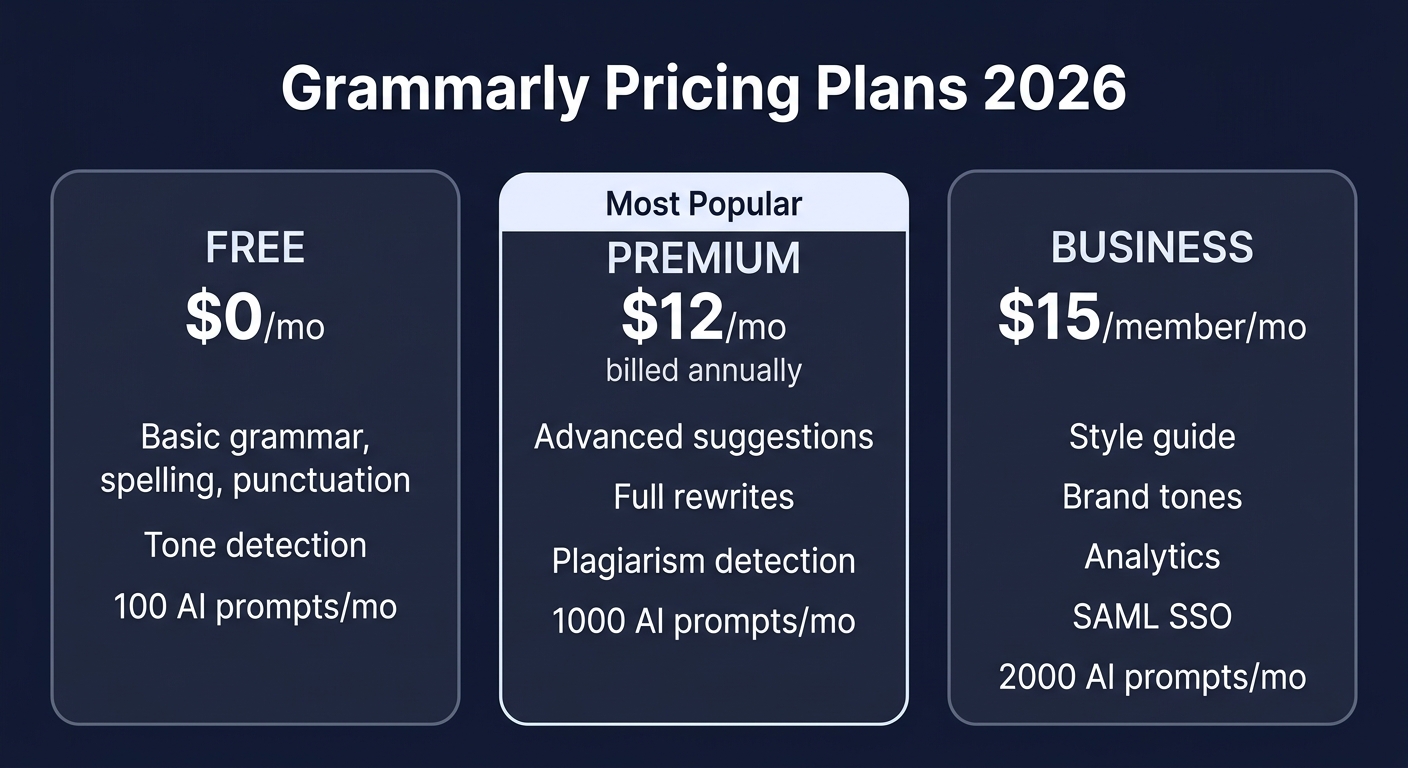 Grammarly Pricing Plans 2026

FREE
$0/mo

Basic grammar, spelling, punctuation

Tone detection

100 AI prompts/mo

Most Popular
PREMIUM
$12/mo
billed annually

Advanced suggestions

Full rewrites

Plagiarism detection

1000 AI prompts/mo

BUSINESS
$15/member/mo

Style guide

Brand tones

Analytics

SAML SSO

2000 AI prompts/mo